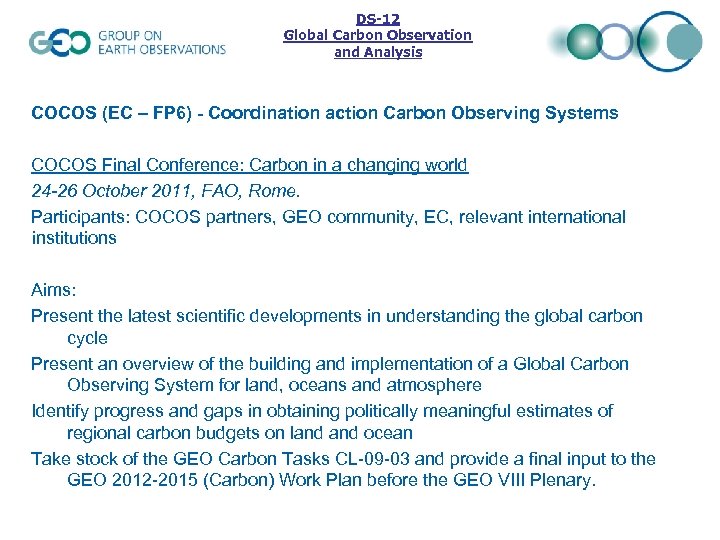 GEO GROUP ON EARTH OBSERVATIONS

DS-12
Global Carbon Observation and Analysis

COCOS (EC – FP6) - Coordination action Carbon Observing Systems

COCOS Final Conference: Carbon in a changing world
24-26 October 2011, FAO, Rome.
Participants: COCOS partners, GEO community, EC, relevant international institutions

Aims:
Present the latest scientific developments in understanding the global carbon cycle
Present an overview of the building and implementation of a Global Carbon Observing System for land, oceans and atmosphere
Identify progress and gaps in obtaining politically meaningful estimates of regional carbon budgets on land and ocean
Take stock of the GEO Carbon Tasks CL-09-03 and provide a final input to the GEO 2012-2015 (Carbon) Work Plan before the GEO VIII Plenary.